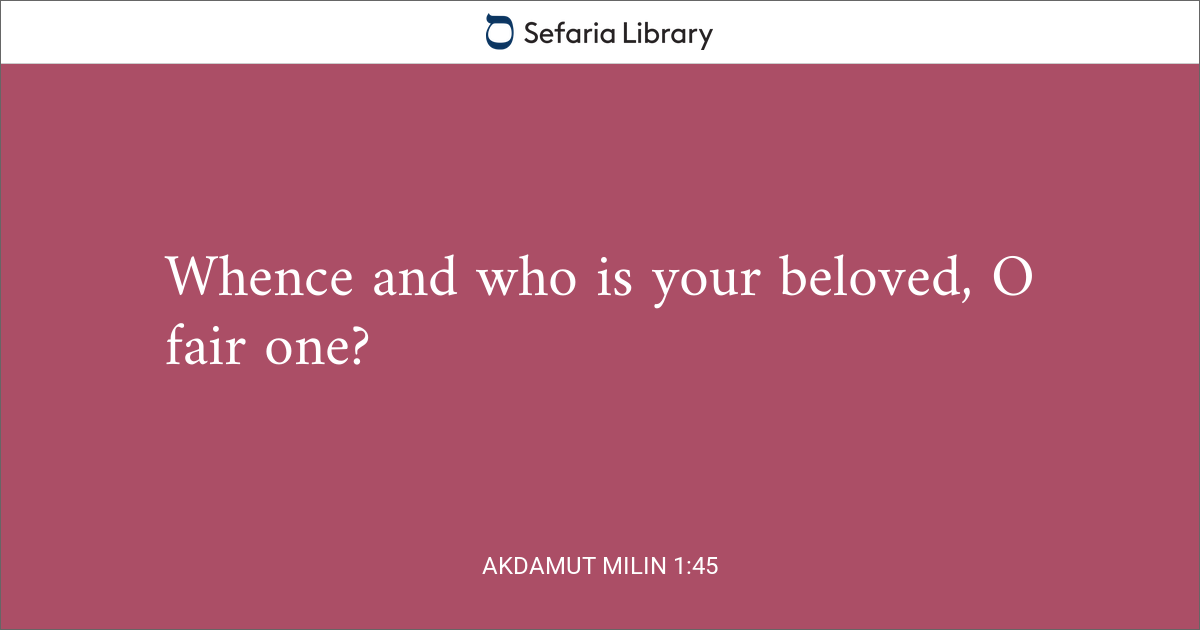 Sefaria Library

Whence and who is your beloved, O fair one?

AKDAMUT MILIN 1:45